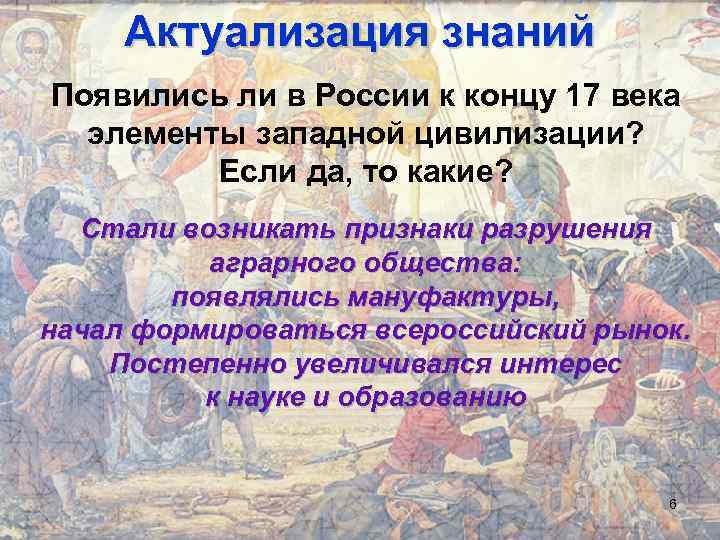 Актуализация знаний

Появились ли в России к концу 17 века элементы западной цивилизации? Если да, то какие?

Стали возникать признаки разрушения аграрного общества: появлялись мануфактуры, начал формироваться всероссийский рынок. Постепенно увеличивался интерес к науке и образованию

6